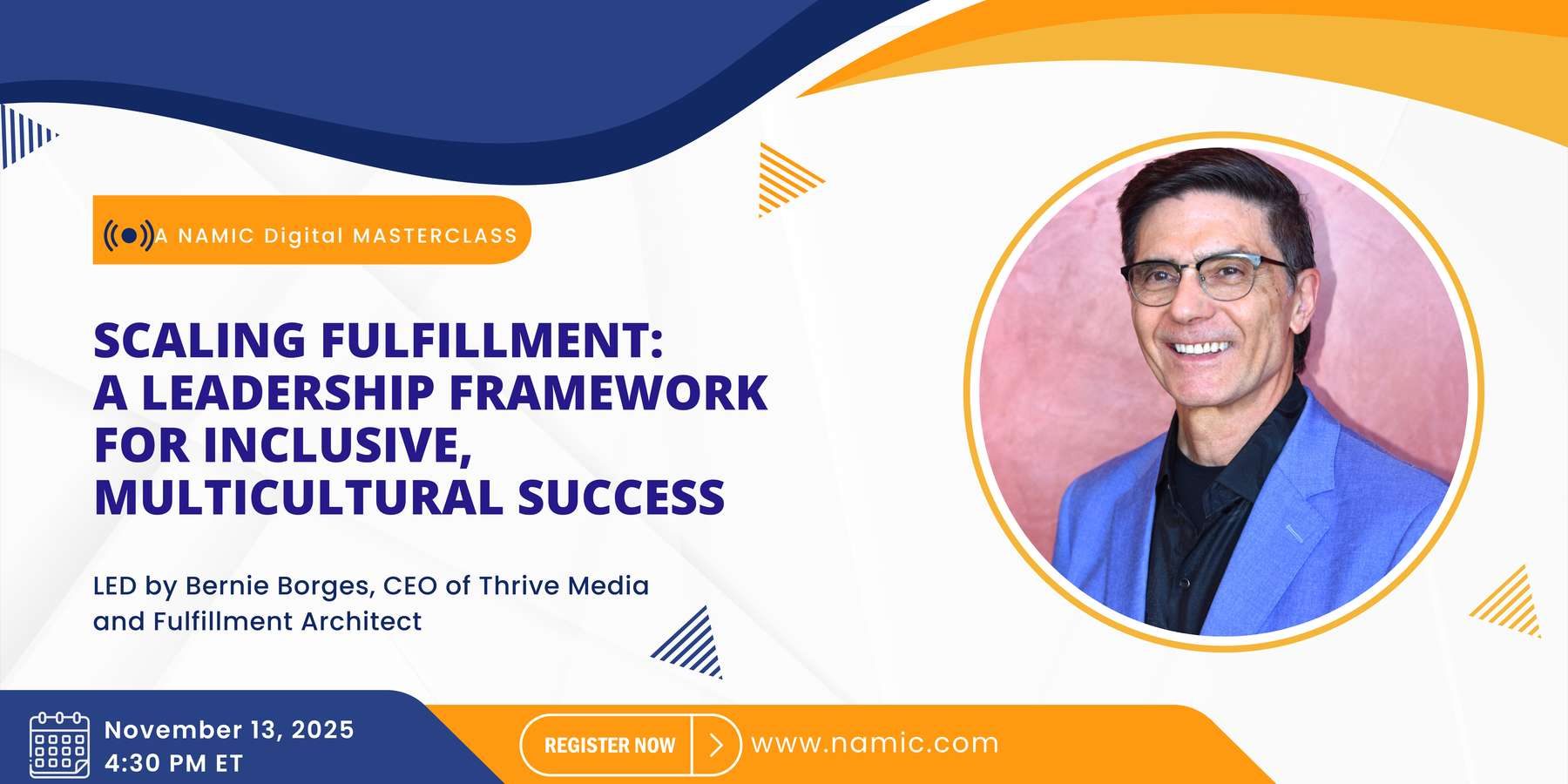 A NAMIC Digital MASTERCLASS

SCALING FULFILLMENT: A LEADERSHIP FRAMEWORK FOR INCLUSIVE, MULTICULTURAL SUCCESS

LED by Bernie Borges, CEO of Thrive Media and Fulfillment Architect

November 13, 2025
4:30 PM ET

REGISTER NOW

www.namic.com